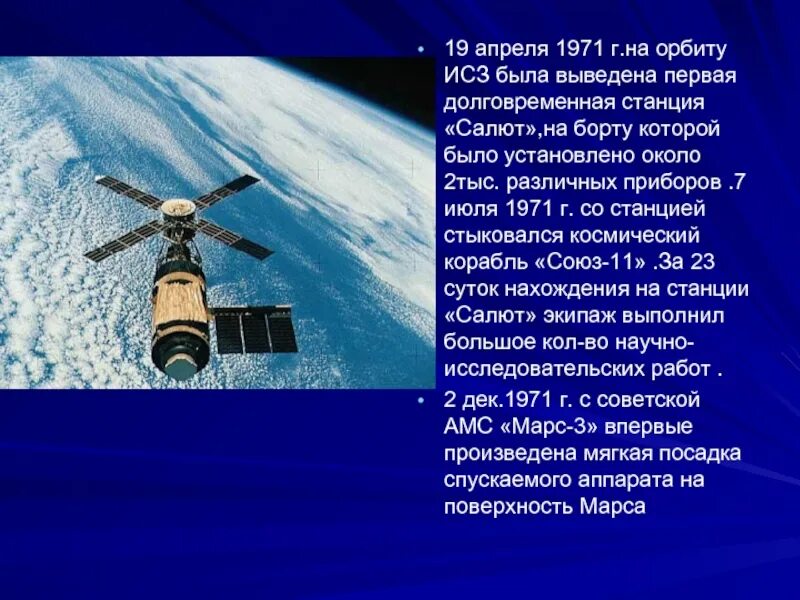 • 19 апреля 1971 г.на орбиту ИСЗ была выведена первая долговременная станция «Салют»,на борту которой было установлено около 2тыс. различных приборов .7 июля 1971 г. со станцией стыковался космический корабль «Союз-11» .За 23 суток нахождения на станции «Салют» экипаж выполнил большое кол-во научно-исследовательских работ .

• 2 дек.1971 г. с советской АМС «Марс-3» впервые произведена мягкая посадка спускаемого аппарата на поверхность Марса